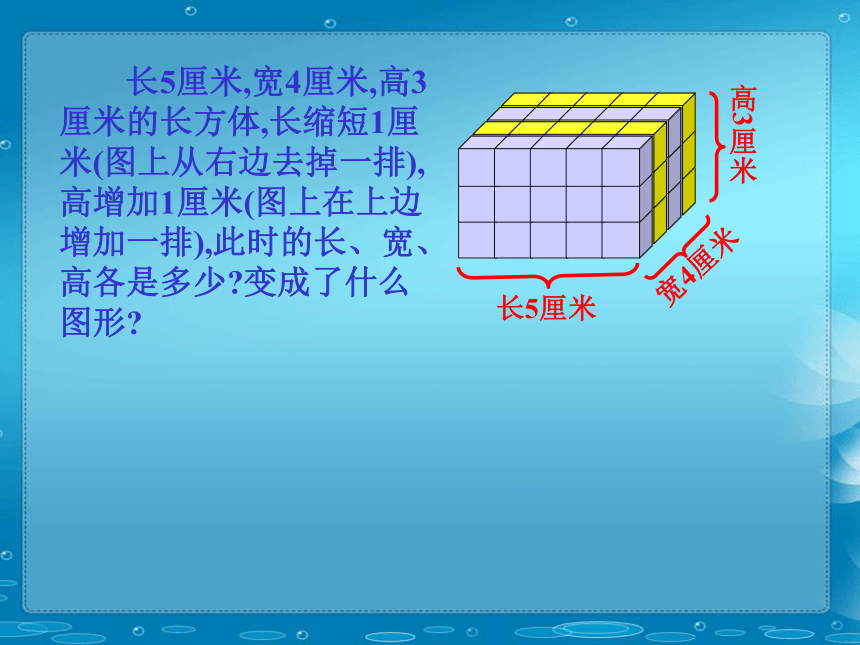 长5厘米,宽4厘米,高3厘米的长方体,长缩短1厘米(图上从右边去掉一排),高增加1厘米(图上在上边增加一排),此时的长、宽、高各是多少?变成了什么图形?

高3厘米

宽4厘米

长5厘米